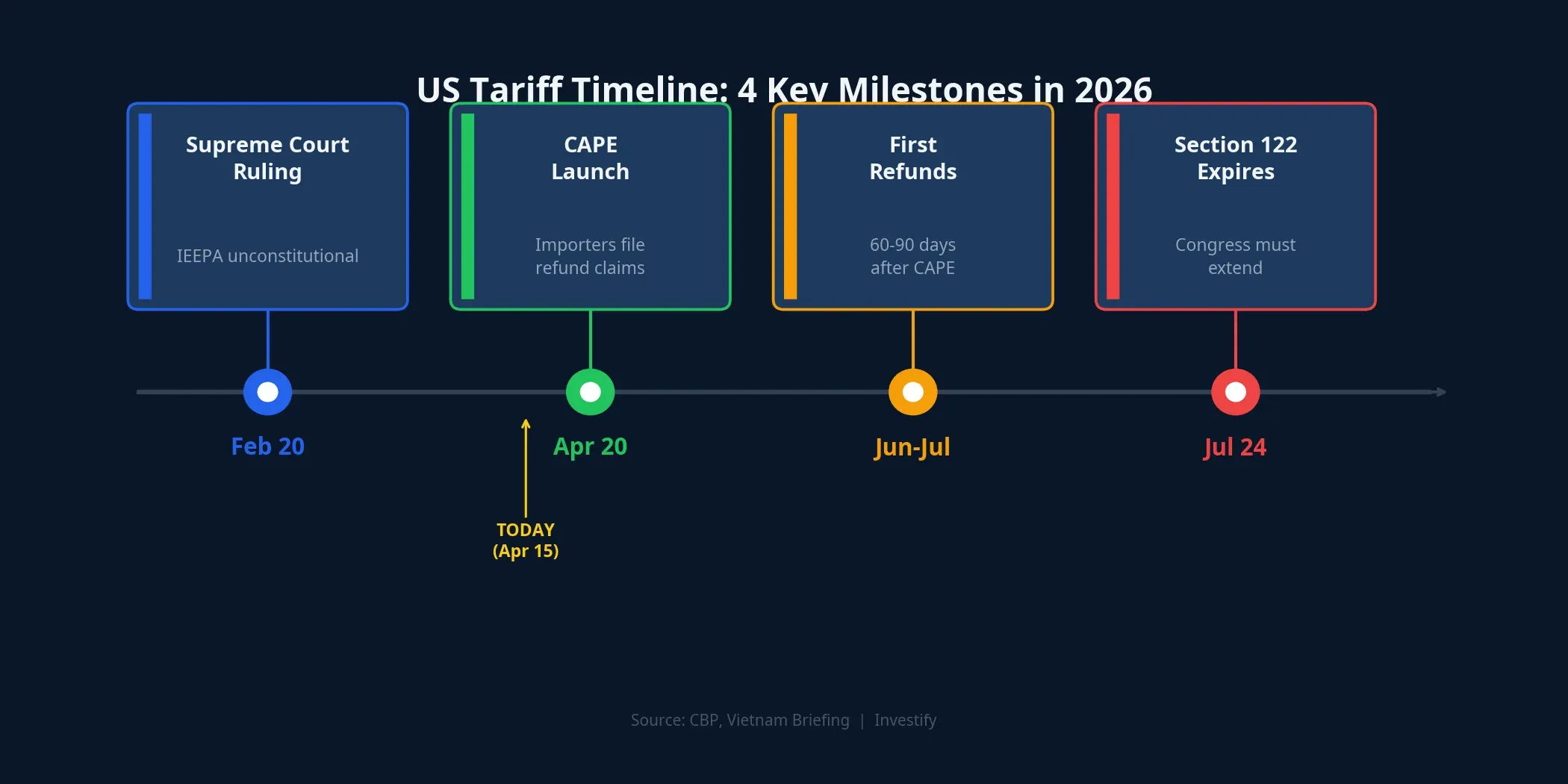 US Tariff Timeline: 4 Key Milestones in 2026

Supreme Court Ruling

IEEPA unconstitutional

CAPE Launch

Importers file refund claims

First Refunds

60-90 days after CAPE

Section 122 Expires

Congress must extend

Feb 20

Apr 20

Jun-Jul

Jul 24

TODAY (Apr 15)

Source: CBP, Vietnam Briefing | Investify